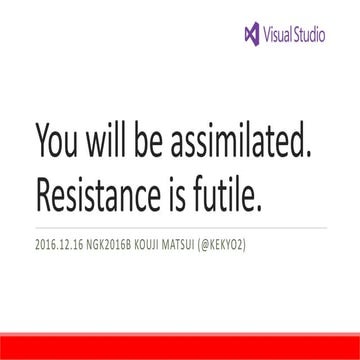 Visual Studio

You will be assimilated.
Resistance is futile.

2016.12.16 NGK2016B KOUJI MATSUI (@KEKYO2)